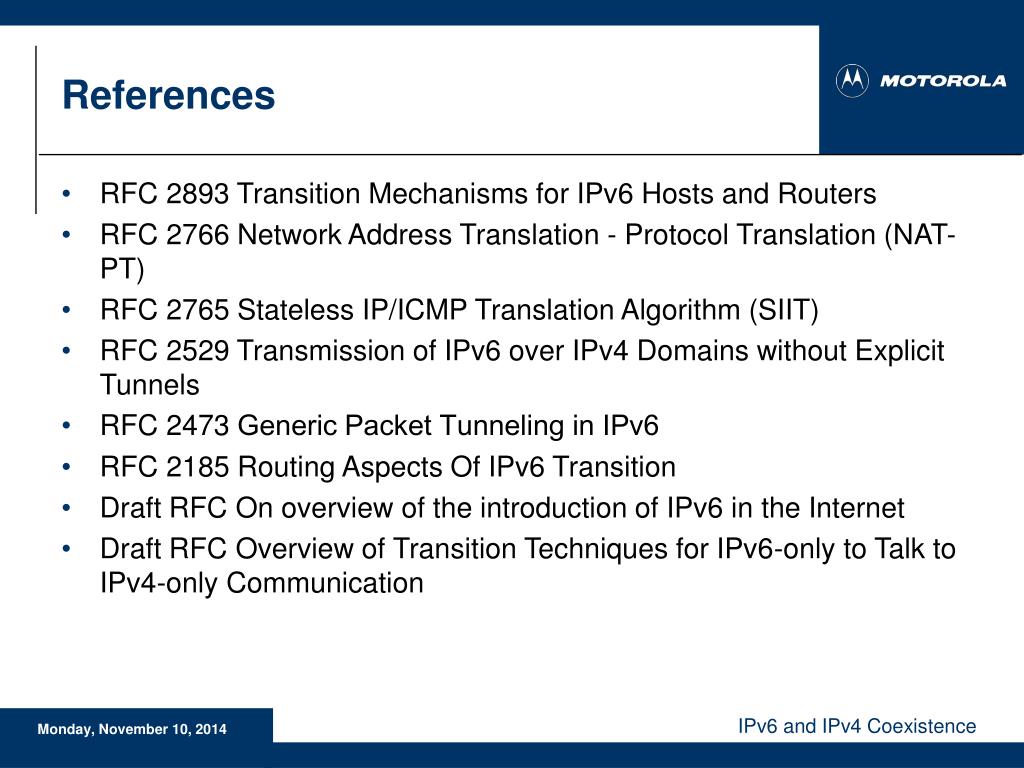 References

MOTOROLA

• RFC 2893 Transition Mechanisms for IPv6 Hosts and Routers
• RFC 2766 Network Address Translation - Protocol Translation (NAT-PT)
• RFC 2765 Stateless IP/ICMP Translation Algorithm (SIIT)
• RFC 2529 Transmission of IPv6 over IPv4 Domains without Explicit Tunnels
• RFC 2473 Generic Packet Tunneling in IPv6
• RFC 2185 Routing Aspects Of IPv6 Transition
• Draft RFC On overview of the introduction of IPv6 in the Internet
• Draft RFC Overview of Transition Techniques for IPv6-only to Talk to IPv4-only Communication

Monday, November 10, 2014

IPv6 and IPv4 Coexistence